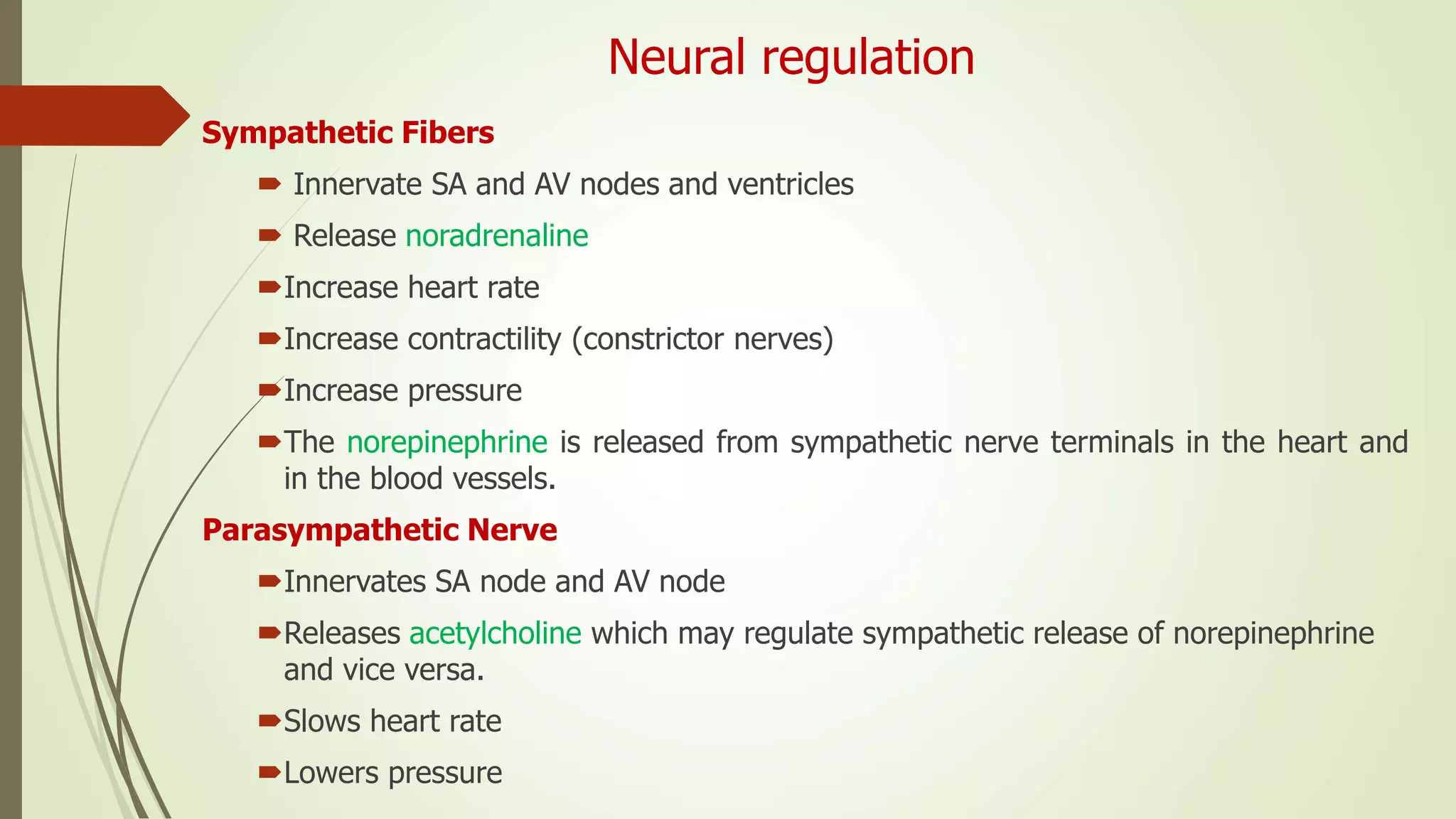 Neural regulation

Sympathetic Fibers

Innervate SA and AV nodes and ventricles

Release noradrenaline

Increase heart rate

Increase contractility (constrictor nerves)

Increase pressure

The norepinephrine is released from sympathetic nerve terminals in the heart and in the blood vessels.

Parasympathetic Nerve

Innervates SA node and AV node

Releases acetylcholine which may regulate sympathetic release of norepinephrine and vice versa.

Slows heart rate

Lowers pressure